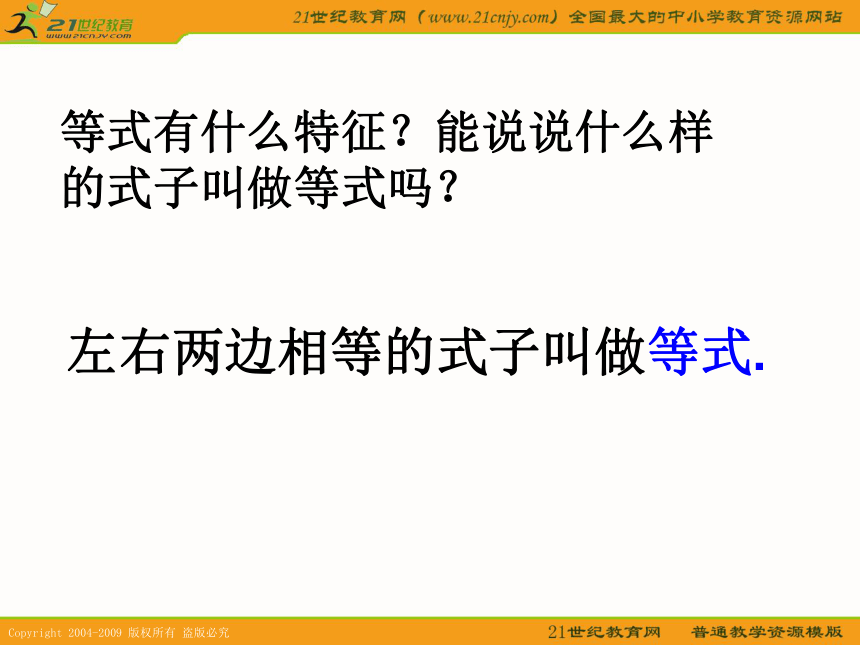 21世纪教育
www.21cnjy.com

21世纪教育网（www.21cnjy.com）全国最大的中小学教育资源网站

等式有什么特征？能说说什么样的式子叫做等式吗？

左右两边相等的式子叫做等式.

Copyright 2004-2009 版权所有 盗版必究

21世纪教育网　普通教学资源模版